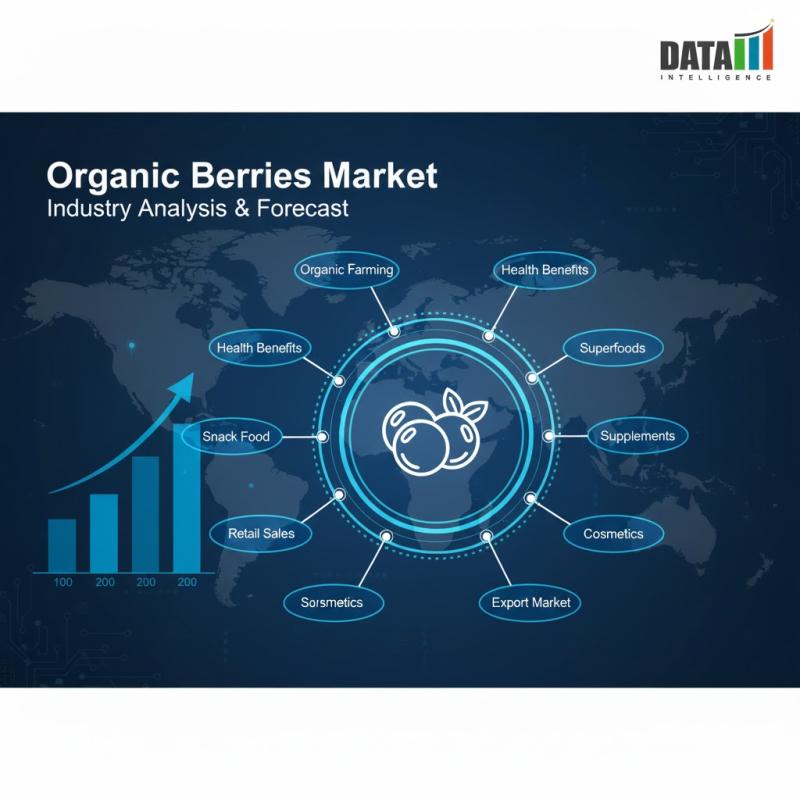 DATA
INTELLIGENCE

Organic Berries Market
Industry Analysis & Forecast

Organic Farming
Health Benefits
Health Benefits
Superfoods
Snack Food
Supplements
Retail Sales
Cosmetics
Sorsmetics
Export Market

100 200 200 200